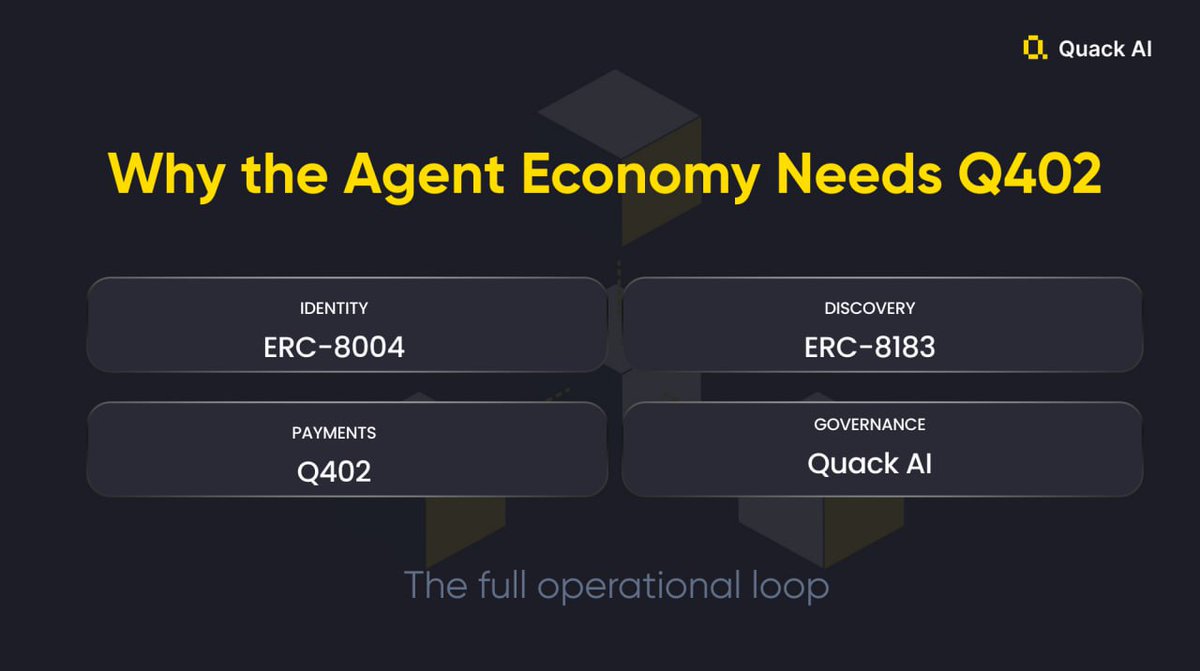 Quack AI

Why the Agent Economy Needs Q402

IDENTITY
ERC-8004

DISCOVERY
ERC-8183

PAYMENTS
Q402

GOVERNANCE
Quack AI

The full operational loop